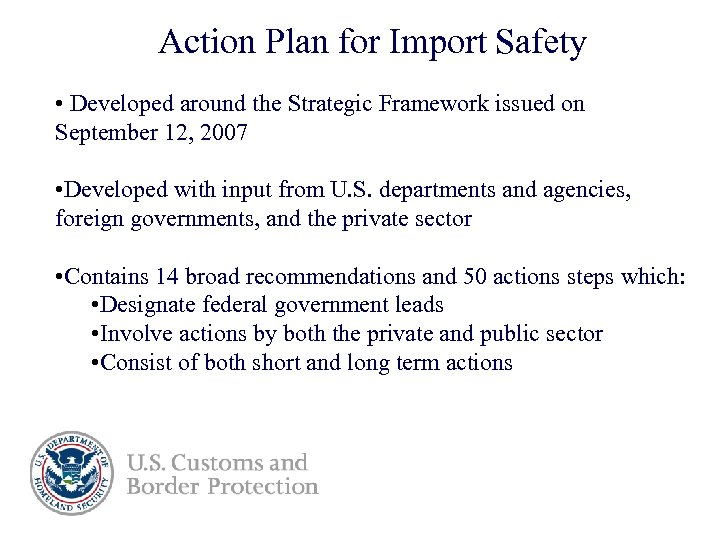 Action Plan for Import Safety

• Developed around the Strategic Framework issued on September 12, 2007

•Developed with input from U.S. departments and agencies, foreign governments, and the private sector

•Contains 14 broad recommendations and 50 actions steps which:
•Designate federal government leads
•Involve actions by both the private and public sector
•Consist of both short and long term actions

U.S. DEPARTMENT OF HOMELAND SECURITY

U.S. Customs and Border Protection